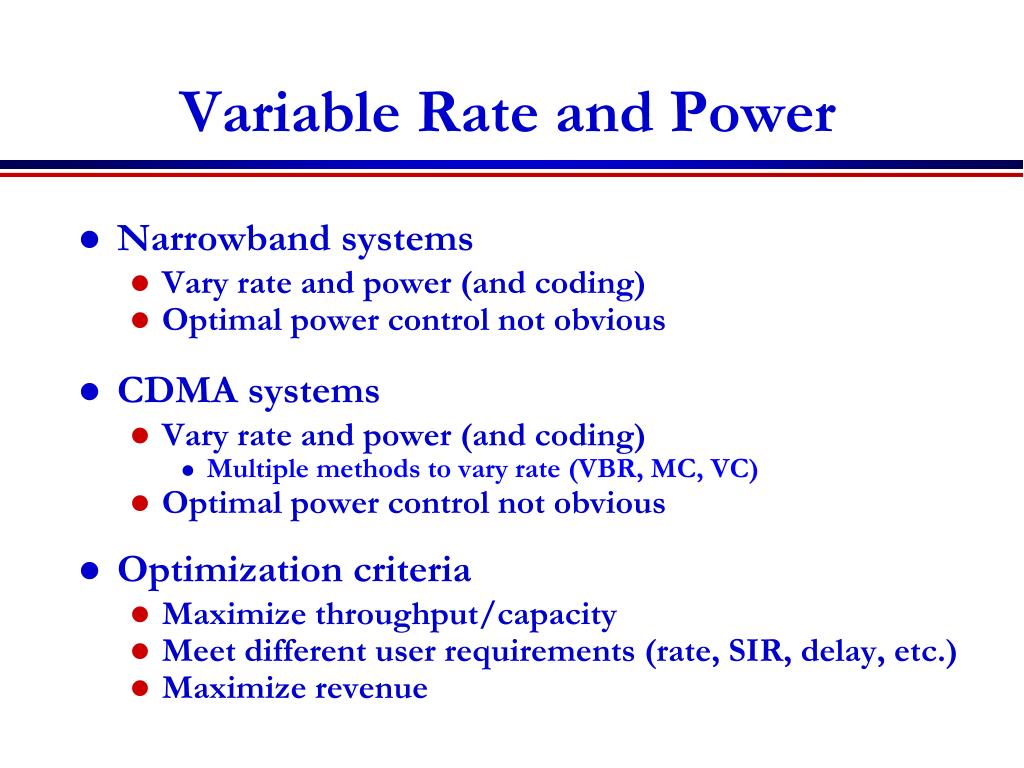 Variable Rate and Power

- Narrowband systems
  - Vary rate and power (and coding)
  - Optimal power control not obvious
- CDMA systems
  - Vary rate and power (and coding)
    - Multiple methods to vary rate (VBR, MC, VC)
  - Optimal power control not obvious
- Optimization criteria
  - Maximize throughput/capacity
  - Meet different user requirements (rate, SIR, delay, etc.)
  - Maximize revenue